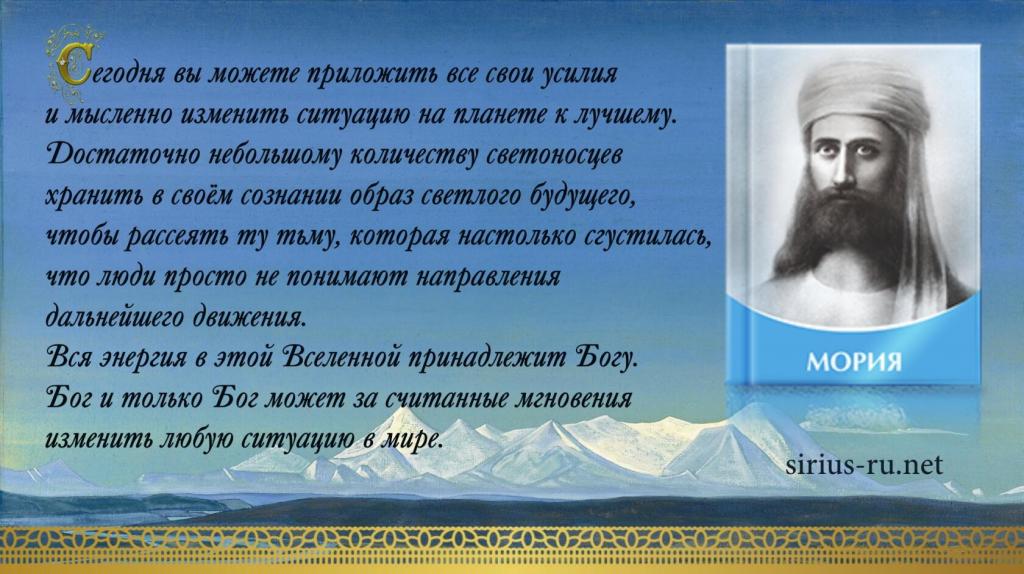 Сегодня вы можете приложить все свои усилия и мысленно изменить ситуацию на планете к лучшему. Достаточно небольшому количеству светоносцев хранить в своём сознании образ светлого будущего, чтобы рассеять ту тьму, которая настолько сгустилась, что люди просто не понимают направления дальнейшего движения.
Вся энергия в этой Вселенной принадлежит Богу. Бог и только Бог может за считанные мгновения изменить любую ситуацию в мире.

МОРИЯ

sirius-ru.net